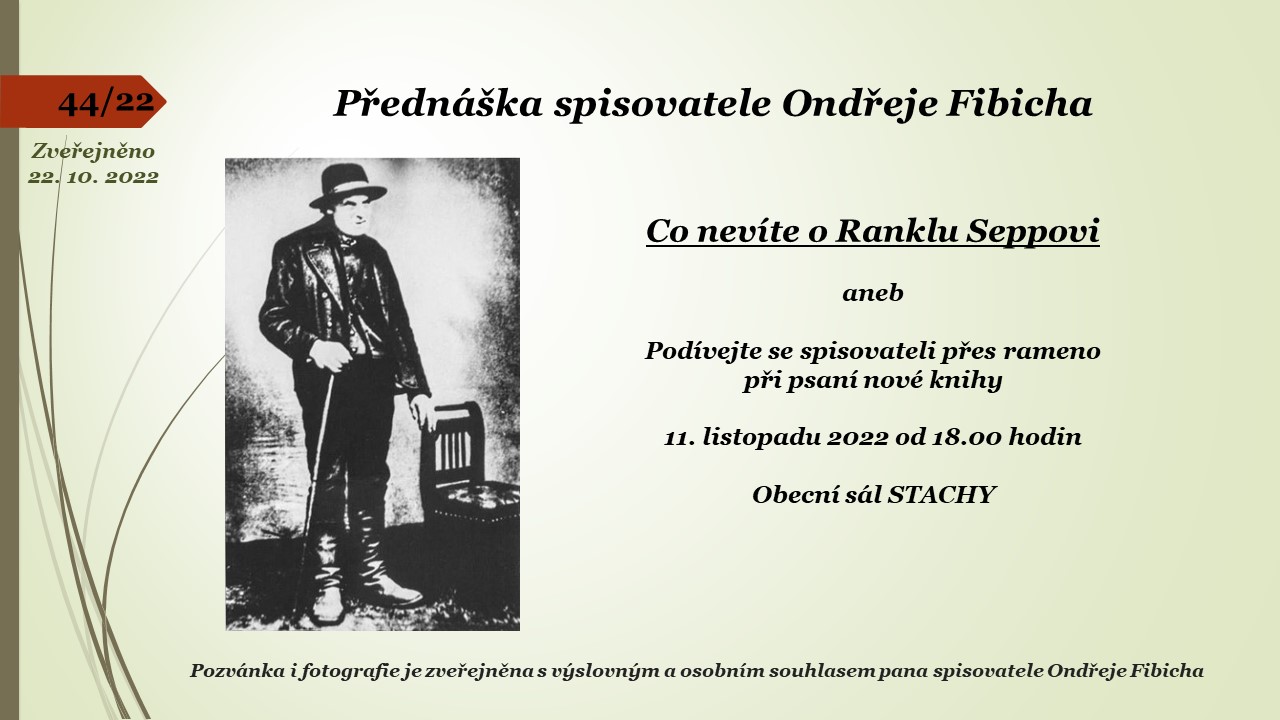 44/22

Zveřejněno 22. 10. 2022

Přednáška spisovatele Ondřeje Fibicha

Co nevíte o Ranklu Seppovi

aneb

Podívejte se spisovateli přes rameno při psaní nové knihy

11. listopadu 2022 od 18.00 hodin

Obecní sál STACHY

Pozvánka i fotografie je zveřejněna s výslovným a osobním souhlasem pana spisovatele Ondřeje Fibicha